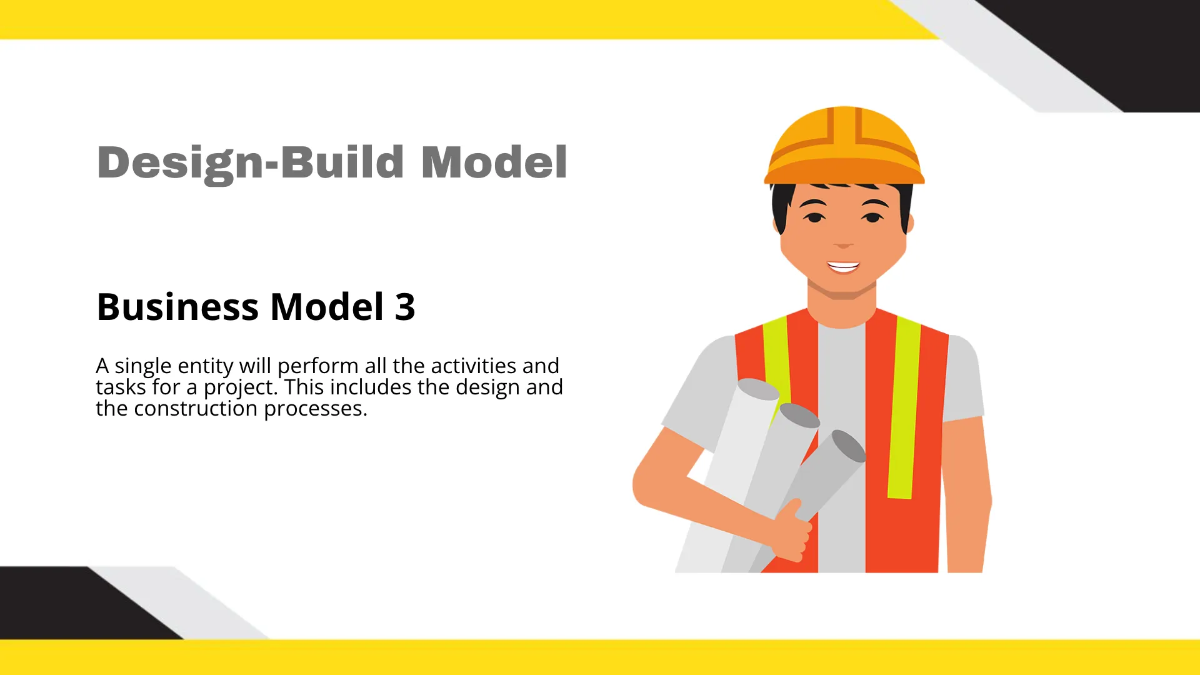 Design-Build Model

Business Model 3

A single entity will perform all the activities and tasks for a project. This includes the design and the construction processes.